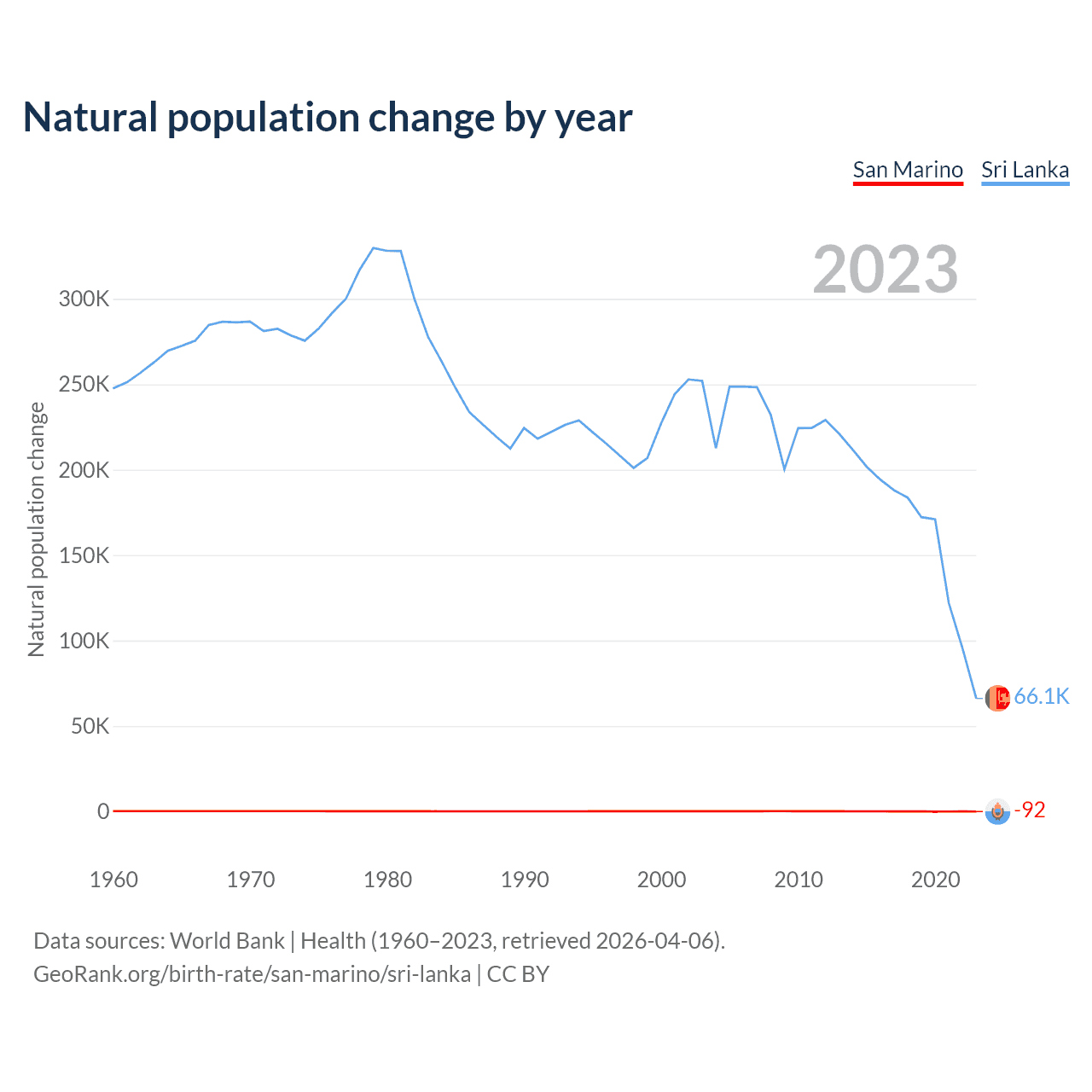 Natural population change by year

San Marino Sri Lanka

2023

Natural population change

300K
250K
200K
150K
100K
50K
0

66.1K
-92

1960 1970 1980 1990 2000 2010 2020

Data sources: World Bank | Health (1960–2023, retrieved 2026-04-06).
GeoRank.org/birth-rate/san-marino/sri-lanka | CC BY